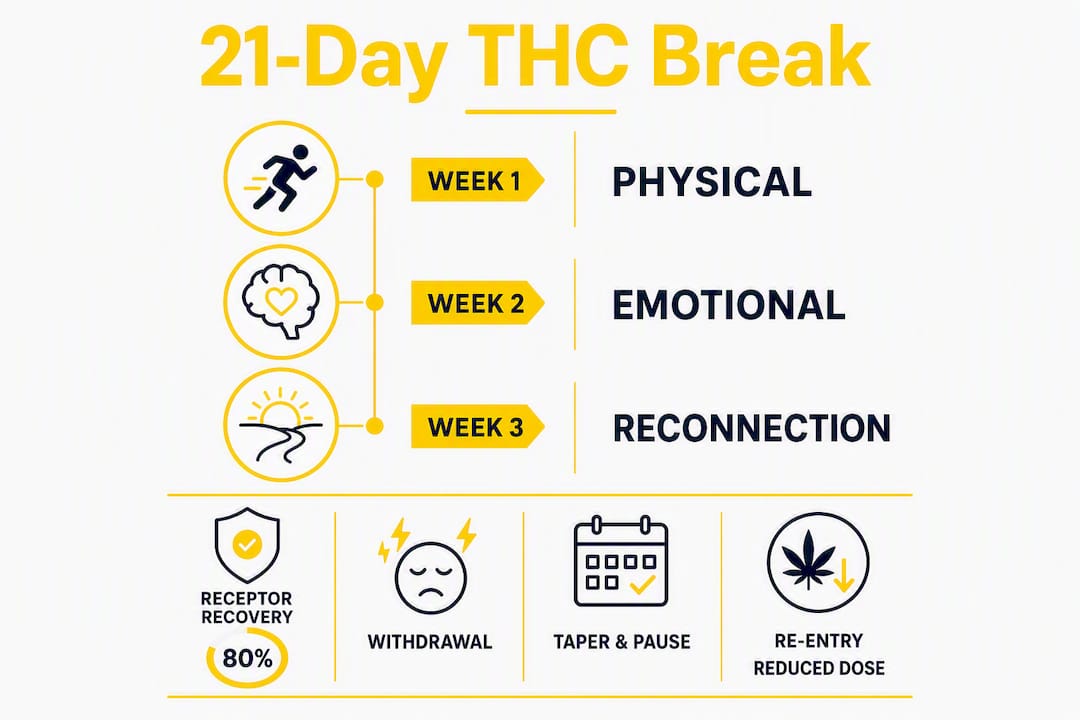 21-Day THC Break

WEEK 1 PHYSICAL

WEEK 2 EMOTIONAL

WEEK 3 RECONNECTION

RECEPTOR RECOVERY
80%

WITHDRAWAL

TAPER & PAUSE

RE-ENTRY REDUCED DOSE